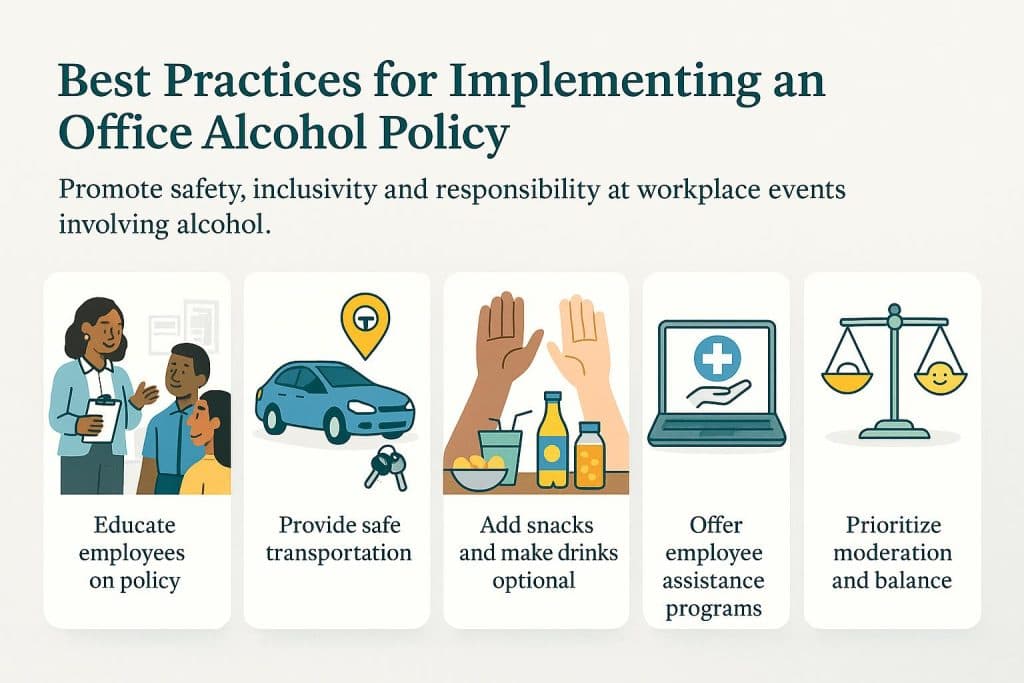 Best Practices for Implementing an Office Alcohol Policy

Promote safety, inclusivity and responsibility at workplace events involving alcohol.

Educate employees on policy

Provide safe transportation

Add snacks and make drinks optional

Offer employee assistance programs

Prioritize moderation and balance